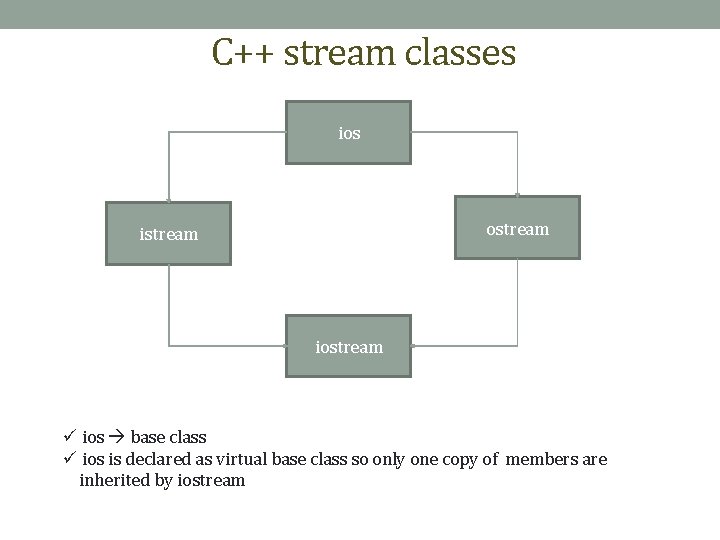 C++ stream classes

ios

istream

ostream

iostream

✓ ios → base class
✓ ios is declared as virtual base class so only one copy of members are inherited by iostream